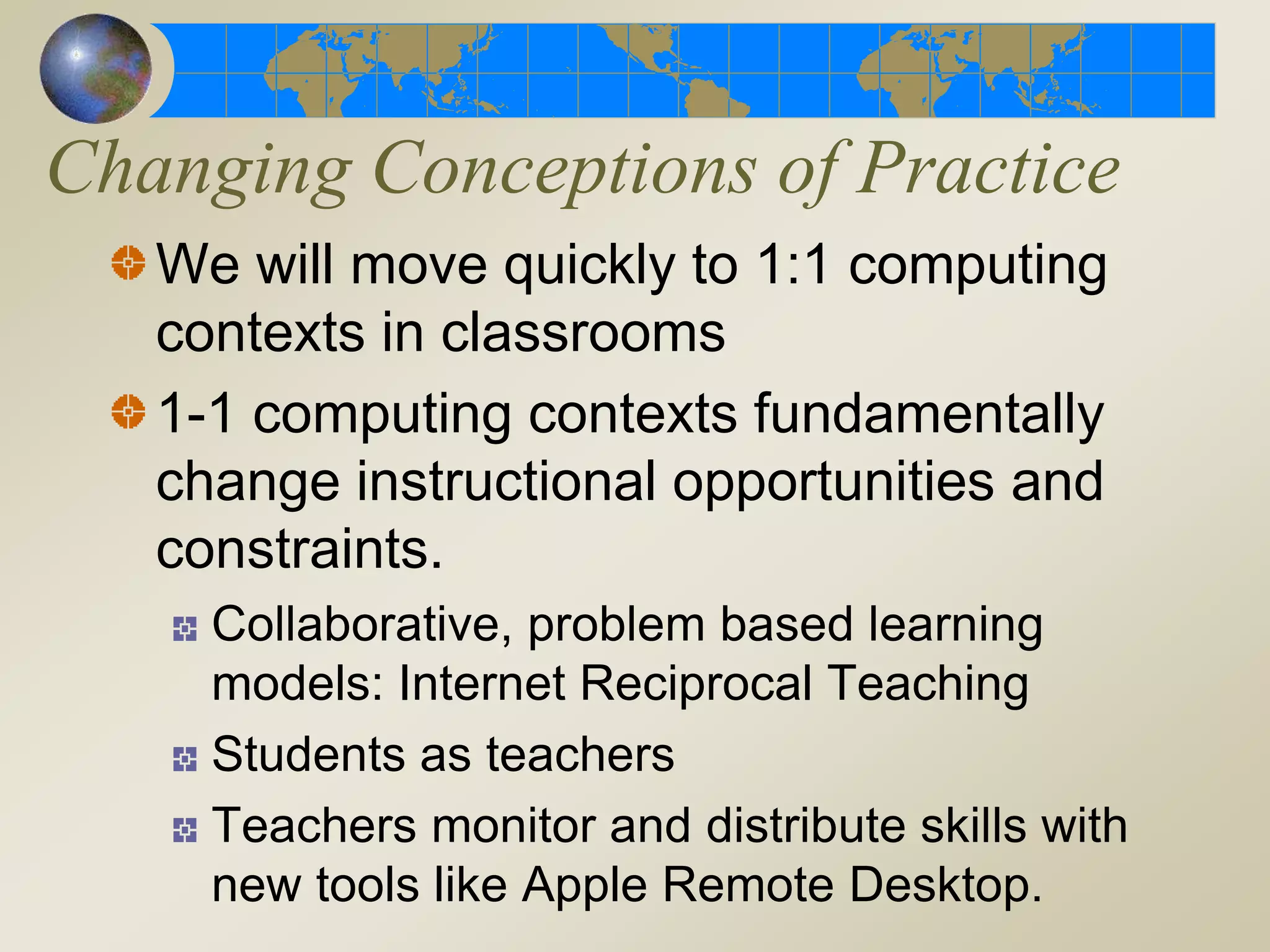 Changing Conceptions of Practice

We will move quickly to 1:1 computing contexts in classrooms

1-1 computing contexts fundamentally change instructional opportunities and constraints.

Collaborative, problem based learning models: Internet Reciprocal Teaching

Students as teachers

Teachers monitor and distribute skills with new tools like Apple Remote Desktop.